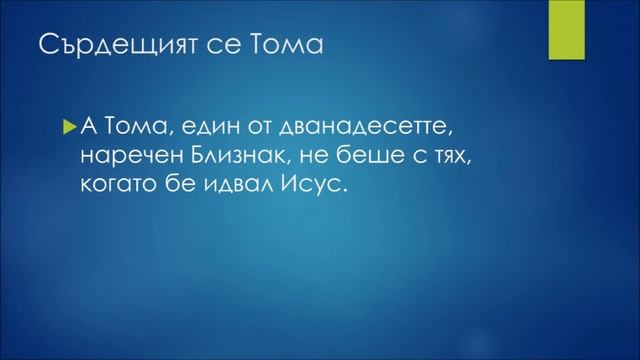 Сърдещият се Тома

А Тома, един от дванадесетте, наречен Близнак, не беше с тях, когато бе идвал Исус.